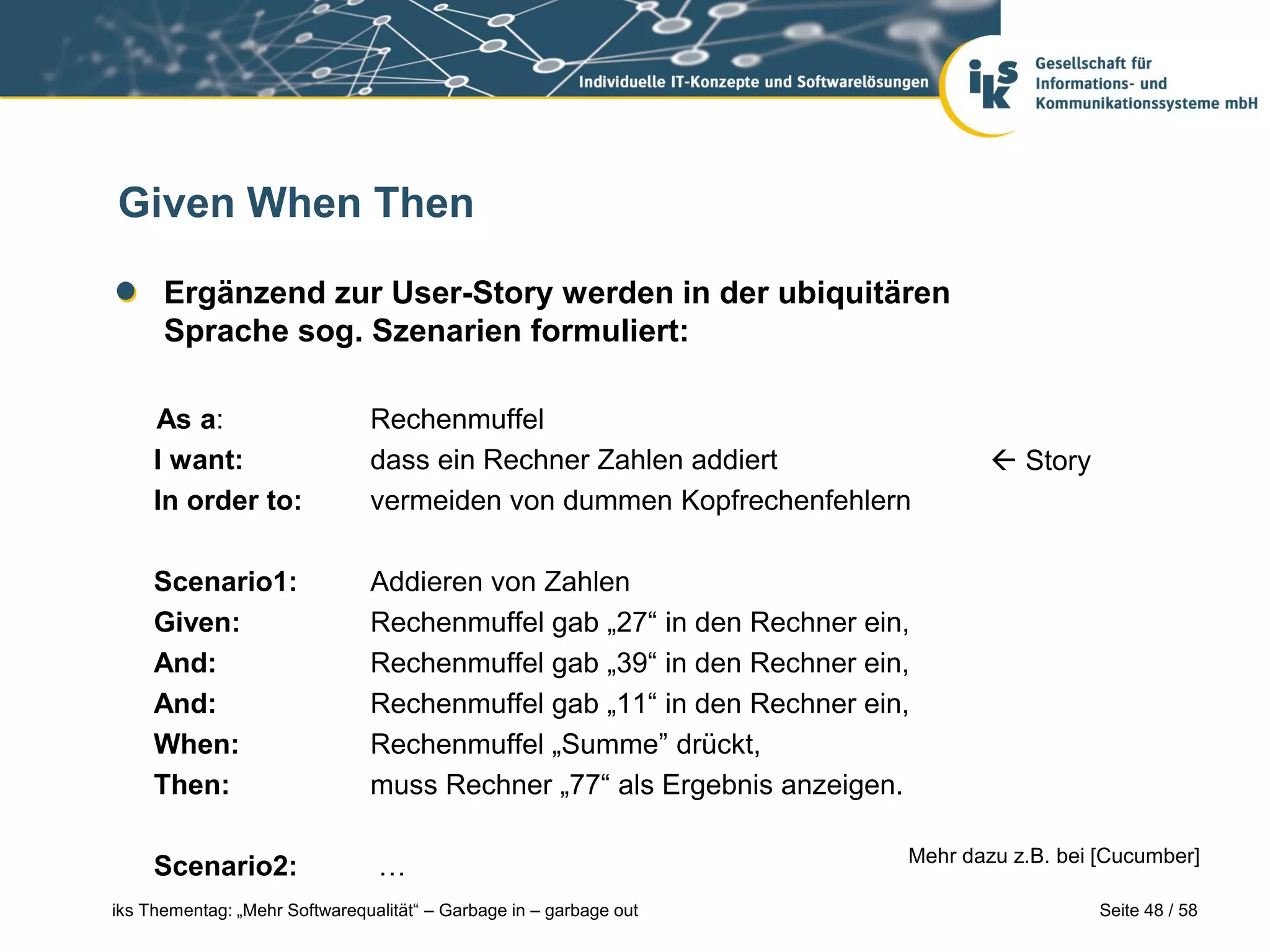 Individuelle IT-Konzepte und Softwarelösungen

iks

Gesellschaft für Informations- und Kommunikationssysteme mbH

Given When Then

Ergänzend zur User-Story werden in der ubiquitären Sprache sog. Szenarien formuliert:

As a: Rechenmuffel
I want: dass ein Rechner Zahlen addiert ← Story
In order to: vermeiden von dummen Kopfrechenfehlern

Scenario1: Addieren von Zahlen
Given: Rechenmuffel gab „27“ in den Rechner ein,
And: Rechenmuffel gab „39“ in den Rechner ein,
And: Rechenmuffel gab „11“ in den Rechner ein,
When: Rechenmuffel „Summe” drückt,
Then: muss Rechner „77“ als Ergebnis anzeigen.

Scenario2: …

Mehr dazu z.B. bei [Cucumber]

iks Thementag: „Mehr Softwarequalität“ – Garbage in – garbage out

Seite 48 / 58